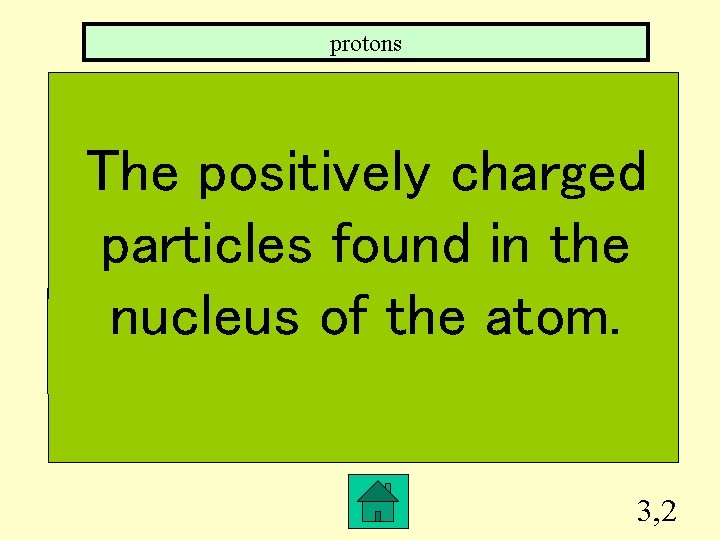 protons

The positively charged particles found in the nucleus of the atom.

3,2